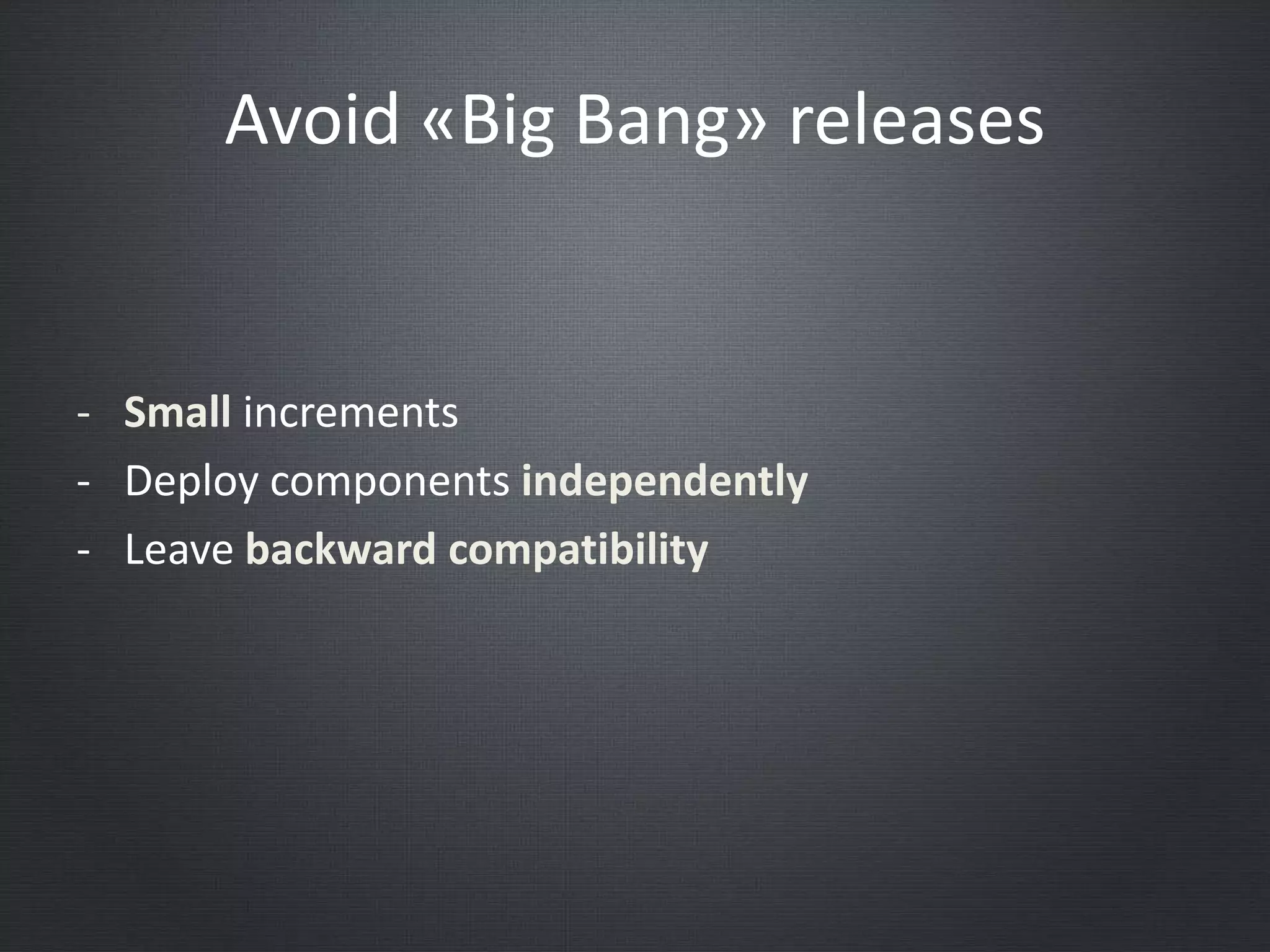 Avoid «Big Bang» releases

- Small increments
- Deploy components independently
- Leave backward compatibility